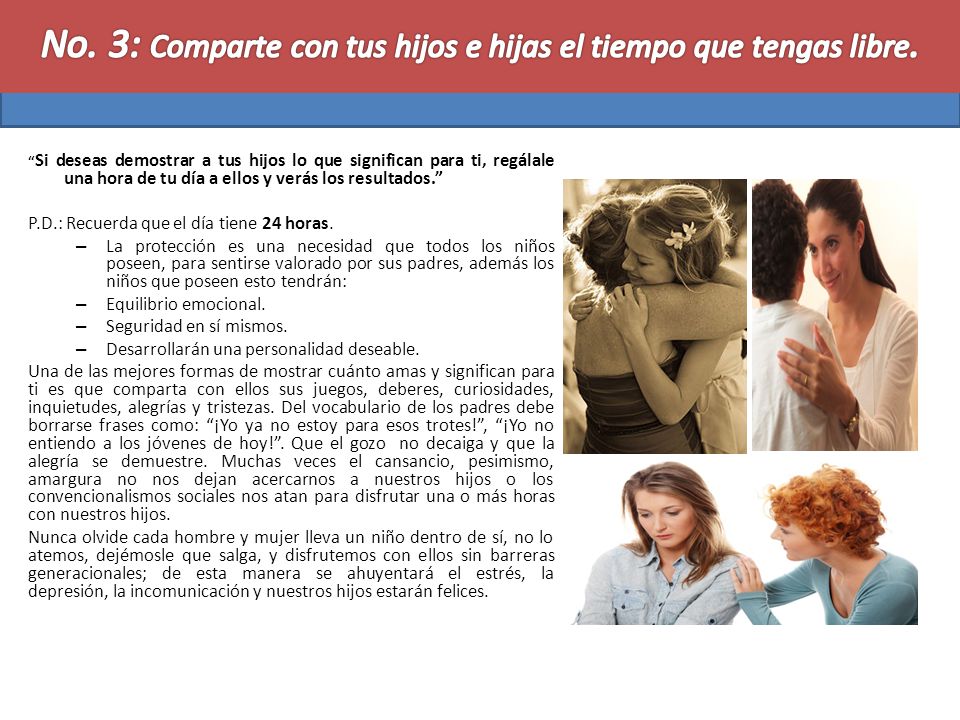 No. 3: Comparte con tus hijos e hijas el tiempo que tengas libre.

"Si deseas demostrar a tus hijos lo que significan para ti, regálale una hora de tu día a ellos y verás los resultados."

P.D.: Recuerda que el día tiene 24 horas.

– La protección es una necesidad que todos los niños poseen, para sentirse valorado por sus padres, además los niños que poseen esto tendrán:
– Equilibrio emocional.
– Seguridad en sí mismos.
– Desarrollarán una personalidad deseable.

Una de las mejores formas de mostrar cuánto amas y significan para ti es que comparta con ellos sus juegos, deberes, curiosidades, inquietudes, alegrías y tristezas. Del vocabulario de los padres debe borrarse frases como: "¡Yo ya no estoy para esos trotes!", "¡Yo no entiendo a los jóvenes de hoy!". Que el gozo no decaiga y que la alegría se demuestre. Muchas veces el cansancio, pesimismo, amargura no nos dejan acercarnos a nuestros hijos o los convencionalismos sociales nos atan para disfrutar una o más horas con nuestros hijos.

Nunca olvide cada hombre y mujer lleva un niño dentro de sí, no lo atemos, dejémosle que salga, y disfrutemos con ellos sin barreras generacionales; de esta manera se ahuyentará el estrés, la depresión, la incomunicación y nuestros hijos estarán felices.